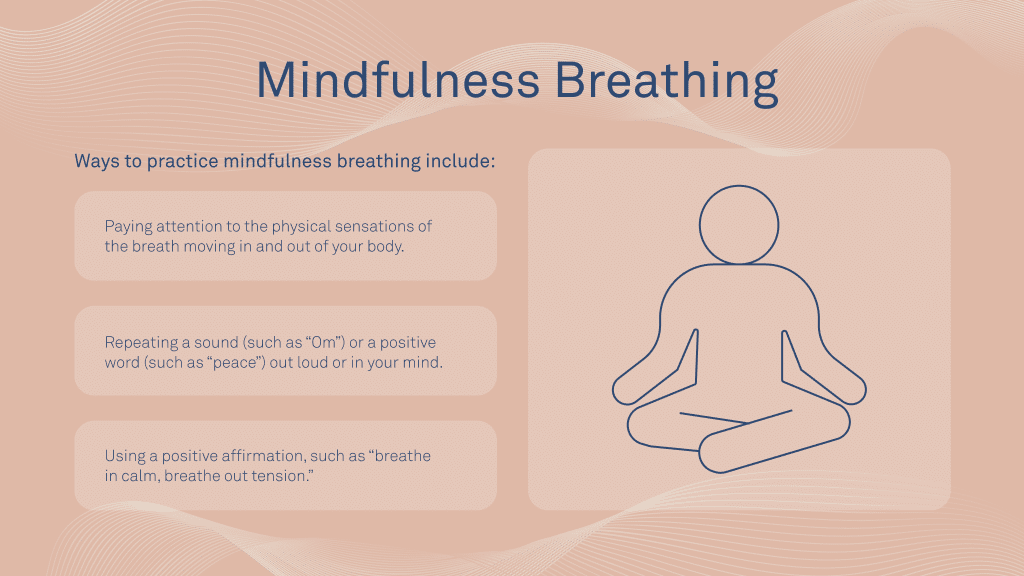 Mindfulness Breathing

Ways to practice mindfulness breathing include:

Paying attention to the physical sensations of the breath moving in and out of your body.

Repeating a sound (such as “Om”) or a positive word (such as “peace”) out loud or in your mind.

Using a positive affirmation, such as “breathe in calm, breathe out tension.”